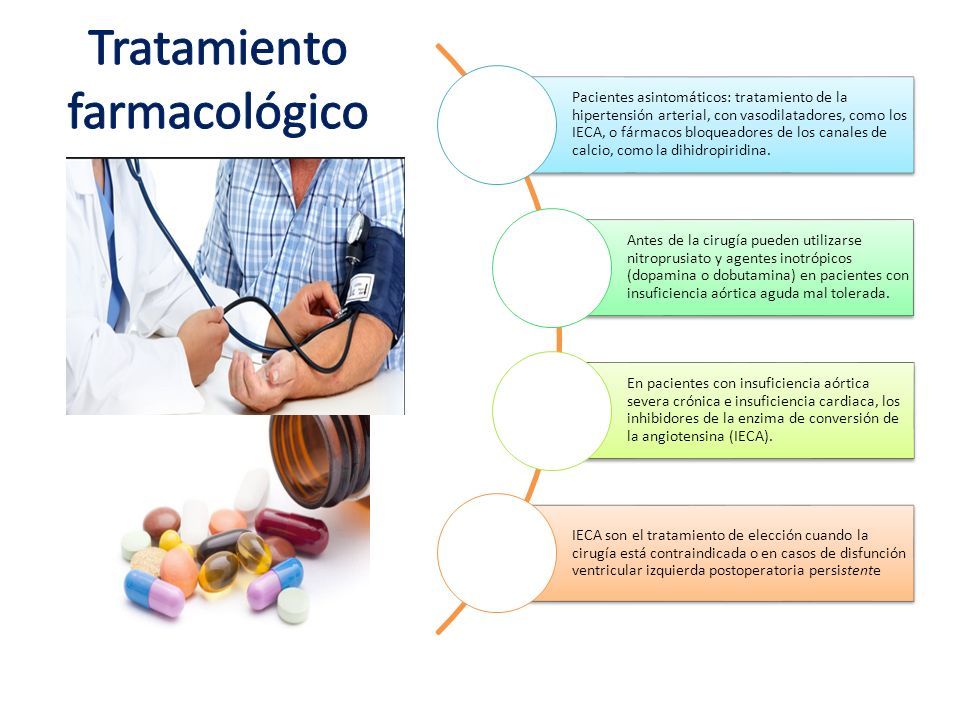 Tratamiento farmacológico

Pacientes asintomáticos: tratamiento de la hipertensión arterial, con vasodilatadores, como los IECA, o fármacos bloqueadores de los canales de calcio, como la dihidropiridina.

Antes de la cirugía pueden utilizarse nitroprusiato y agentes inotrópicos (dopamina o dobutamina) en pacientes con insuficiencia aórtica aguda mal tolerada.

En pacientes con insuficiencia aórtica severa crónica e insuficiencia cardiaca, los inhibidores de la enzima de conversión de la angiotensina (IECA).

IECA son el tratamiento de elección cuando la cirugía está contraindicada o en casos de disfunción ventricular izquierda postoperatoria persistente